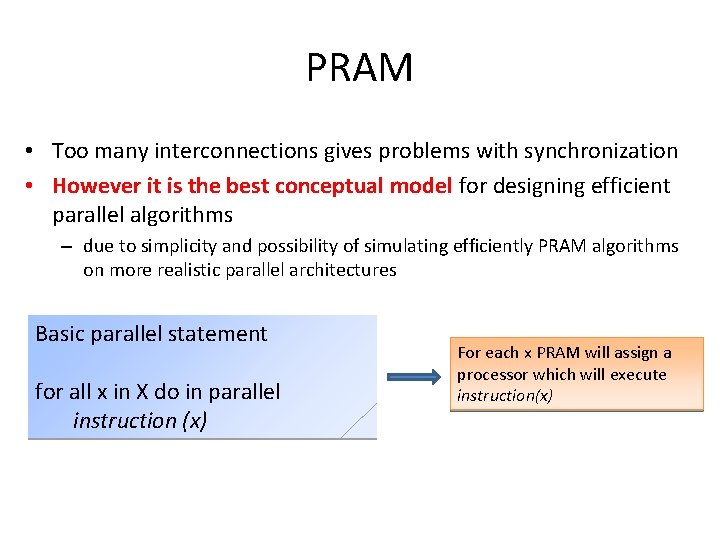 PRAM

• Too many interconnections gives problems with synchronization
• However it is the best conceptual model for designing efficient parallel algorithms
– due to simplicity and possibility of simulating efficiently PRAM algorithms on more realistic parallel architectures

Basic parallel statement

for all x in X do in parallel
instruction (x)

For each x PRAM will assign a processor which will execute instruction(x)